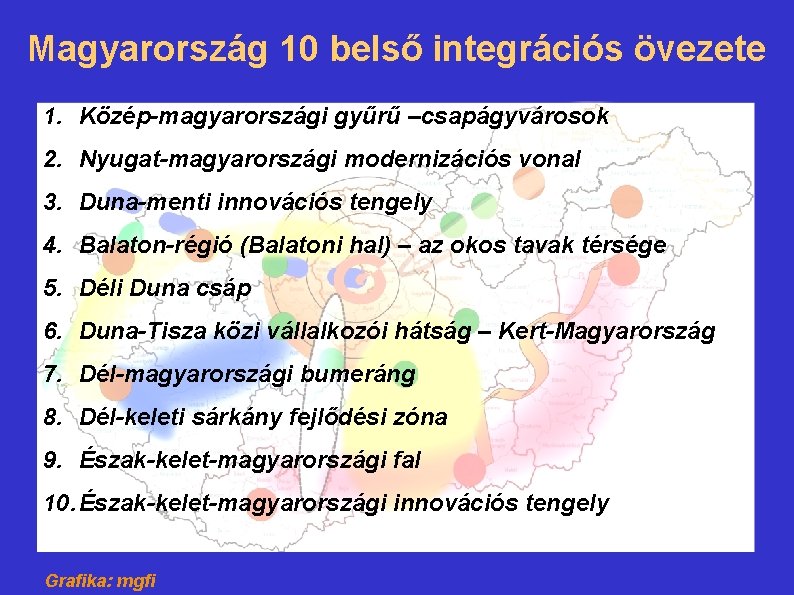 Magyarország 10 belső integrációs övezete

1. Közép-magyarországi gyűrű –csapágyvárosok
2. Nyugat-magyarországi modernizációs vonal
3. Duna-menti innovációs tengely
4. Balaton-régió (Balatoni hal) – az okos tavak térsége
5. Déli Duna csáp
6. Duna-Tisza közi vállalkozói hátság – Kert-Magyarország
7. Dél-magyarországi bumeráng
8. Dél-keleti sárkány fejlődési zóna
9. Észak-kelet-magyarországi fal
10. Észak-kelet-magyarországi innovációs tengely

Grafika: mgfi